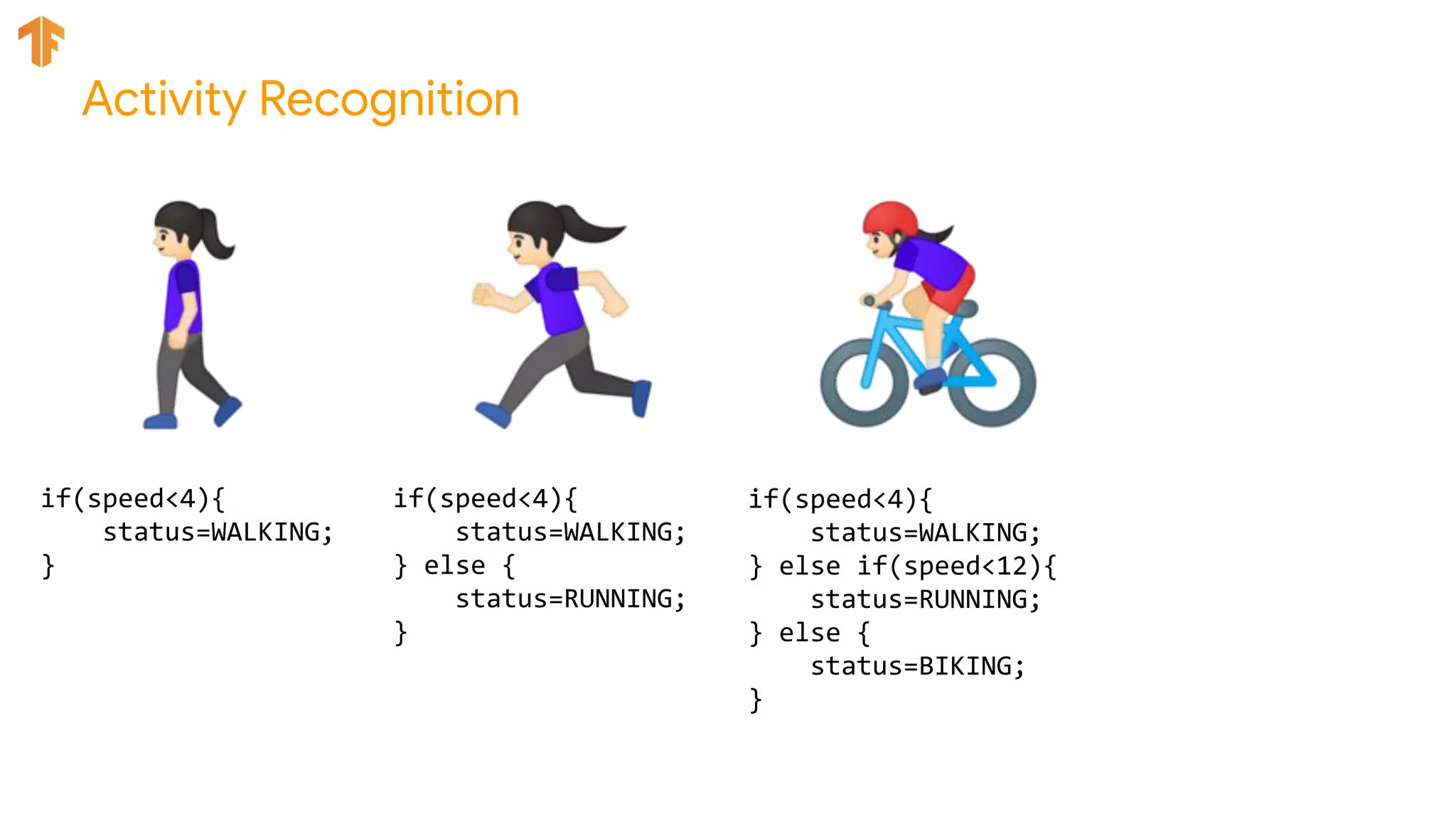 Activity Recognition

if(speed<4){
    status=WALKING;
}

if(speed<4){
    status=WALKING;
} else {
    status=RUNNING;
}

if(speed<4){
    status=WALKING;
} else if(speed<12){
    status=RUNNING;
} else {
    status=BIKING;
}